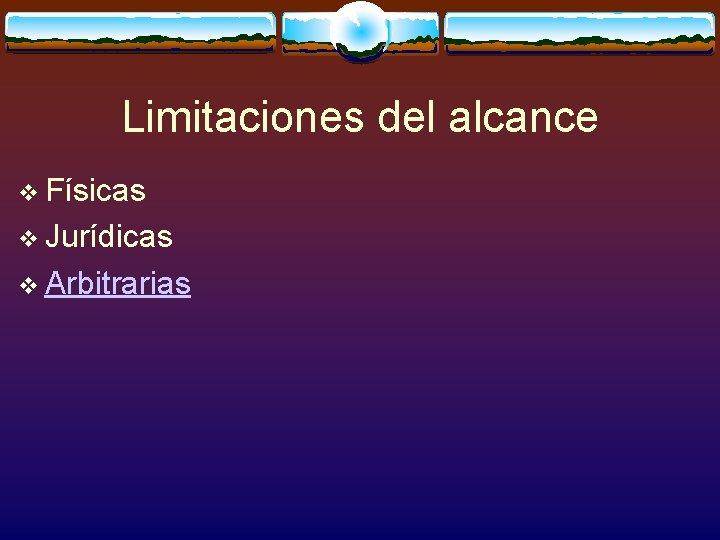 Limitaciones del alcance

❖ Físicas
❖ Jurídicas
❖ Arbitrarias